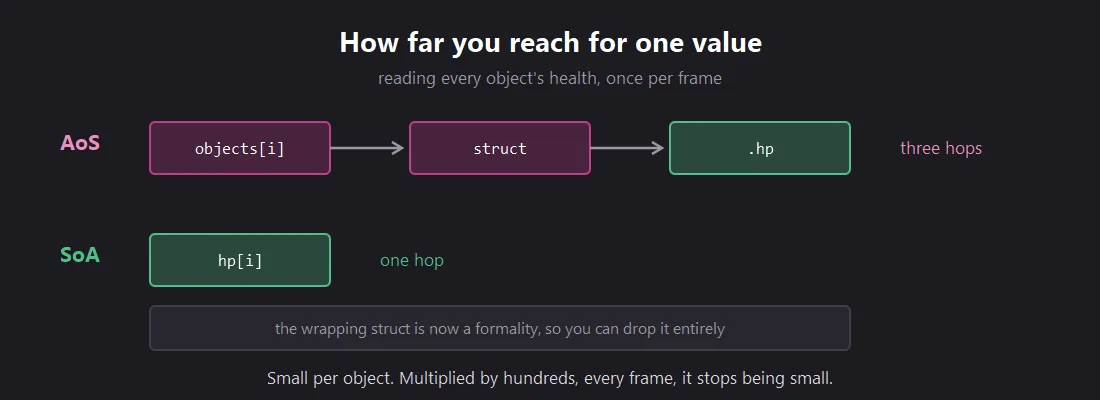 How far you reach for one value

reading every object's health, once per frame

AoS

objects[i]

struct

.hp

three hops

SoA

hp[i]

one hop

the wrapping struct is now a formality, so you can drop it entirely

Small per object. Multiplied by hundreds, every frame, it stops being small.